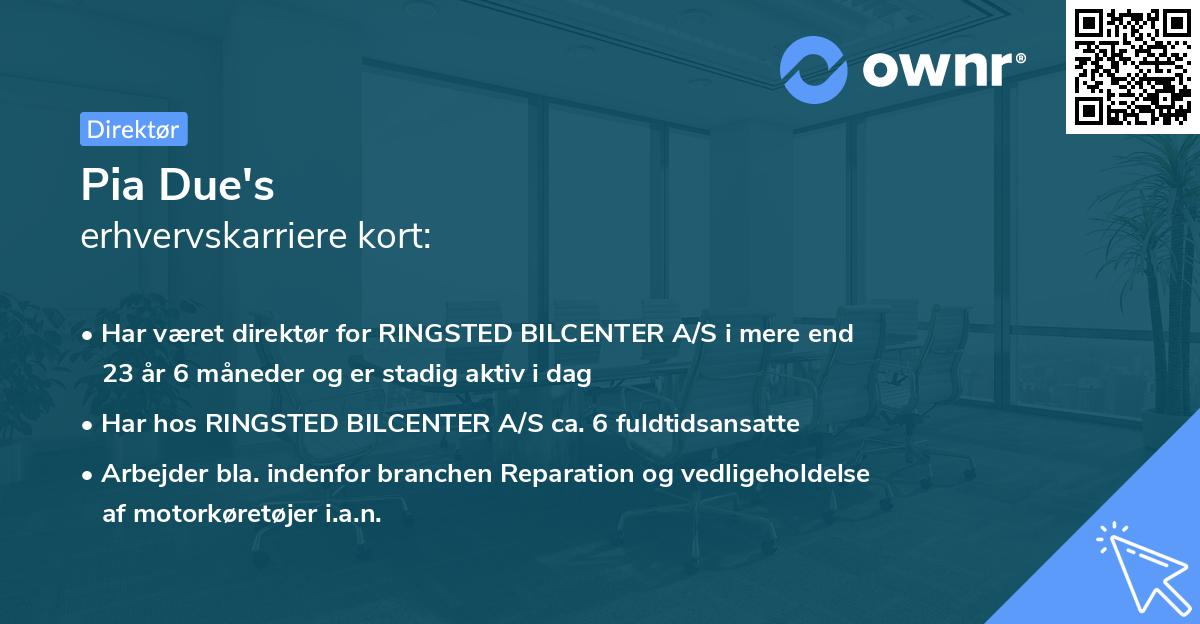 ownr®

Direktør

Pia Due's
erhvervskarriere kort:

• Har været direktør for RINGSTED BILCENTER A/S i mere end 23 år 6 måneder og er stadig aktiv i dag
• Har hos RINGSTED BILCENTER A/S ca. 6 fuldtidsansatte
• Arbejder bla. indenfor branchen Reparation og vedligeholdelse af motorkøretøjer i.a.n.